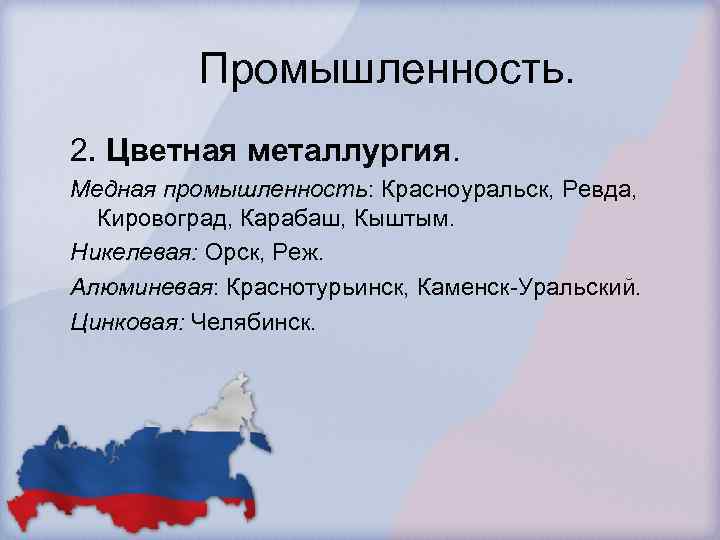 Промышленность.

2. Цветная металлургия.

Медная промышленность: Красноуральск, Ревда, Кировоград, Карабаш, Кыштым.

Никелевая: Орск, Реж.

Алюминевая: Краснотурьинск, Каменск-Уральский.

Цинковая: Челябинск.